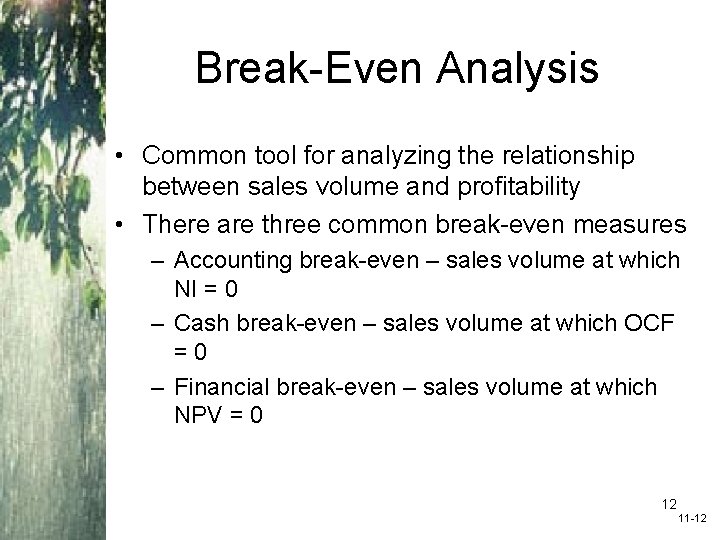 Break-Even Analysis

• Common tool for analyzing the relationship between sales volume and profitability
• There are three common break-even measures
– Accounting break-even – sales volume at which NI = 0
– Cash break-even – sales volume at which OCF = 0
– Financial break-even – sales volume at which NPV = 0

12
11-12